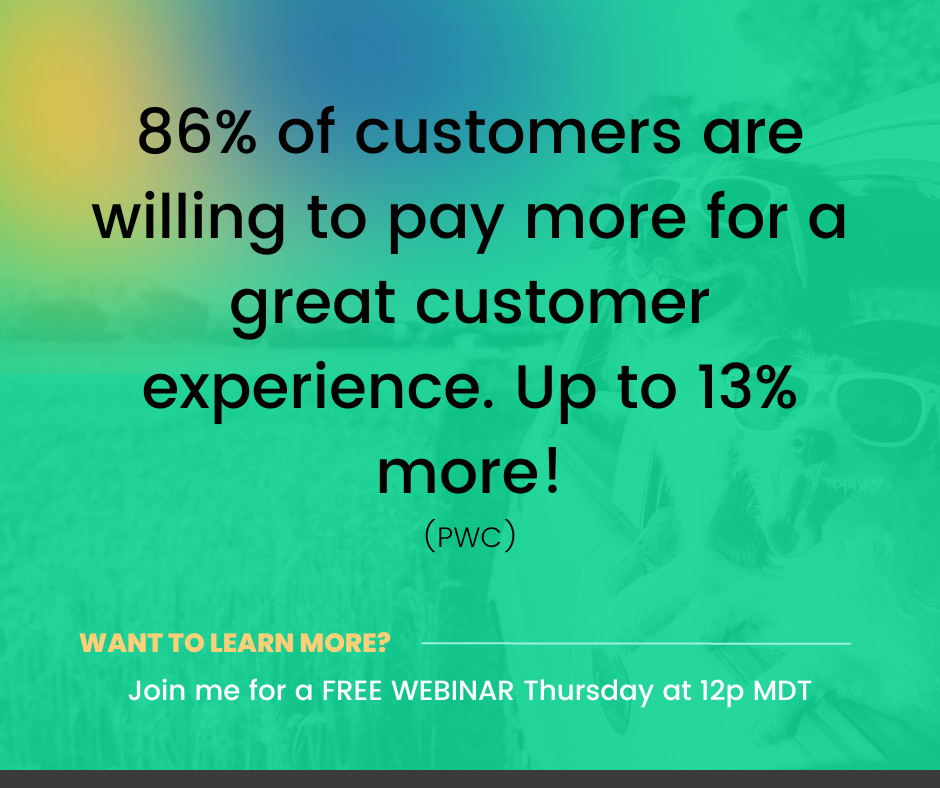 86% of customers are willing to pay more for a great customer experience. Up to 13% more!

(PWC)

WANT TO LEARN MORE?

Join me for a FREE WEBINAR Thursday at 12p MDT